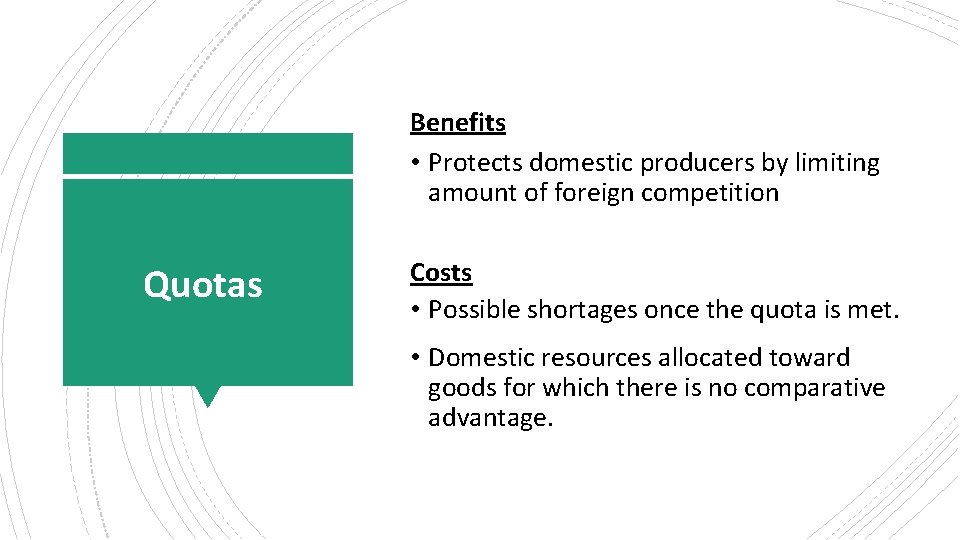 Quotas

Benefits

• Protects domestic producers by limiting amount of foreign competition

Costs

• Possible shortages once the quota is met.

• Domestic resources allocated toward goods for which there is no comparative advantage.